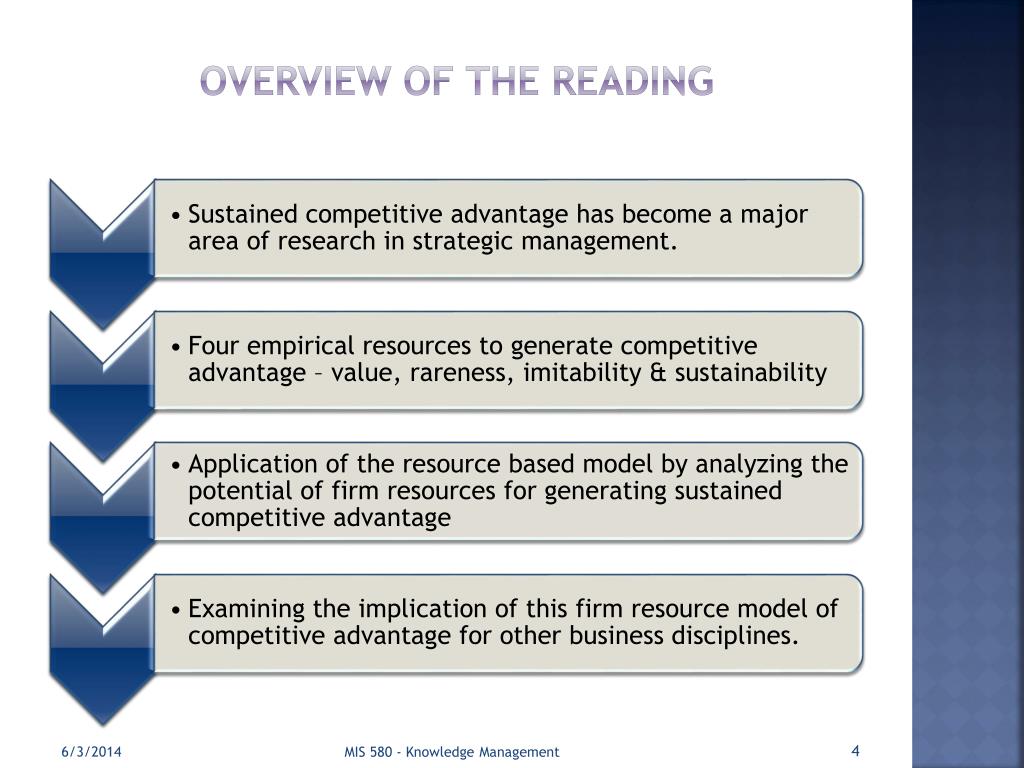 OVERVIEW OF THE READING

• Sustained competitive advantage has become a major area of research in strategic management.

• Four empirical resources to generate competitive advantage – value, rareness, imitability & sustainability

• Application of the resource based model by analyzing the potential of firm resources for generating sustained competitive advantage

• Examining the implication of this firm resource model of competitive advantage for other business disciplines.

6/3/2014

MIS 580 - Knowledge Management

4